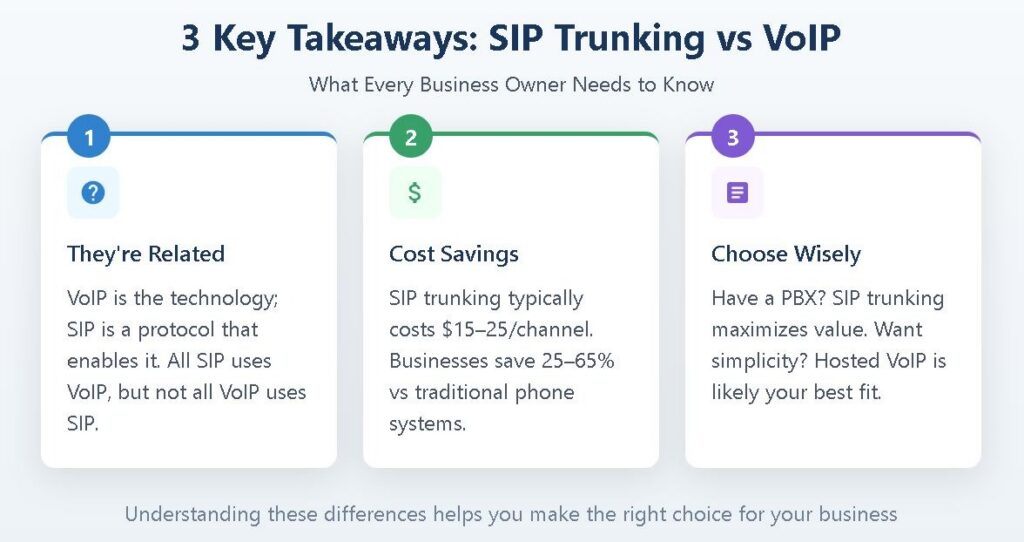 3 Key Takeaways: SIP Trunking vs VoIP

What Every Business Owner Needs to Know

1

?

They're Related

VoIP is the technology; SIP is a protocol that enables it. All SIP uses VoIP, but not all VoIP uses SIP.

2

$

Cost Savings

SIP trunking typically costs \$15–25/channel. Businesses save 25–65% vs traditional phone systems.

3

Choose Wisely

Have a PBX? SIP trunking maximizes value. Want simplicity? Hosted VoIP is likely your best fit.

Understanding these differences helps you make the right choice for your business